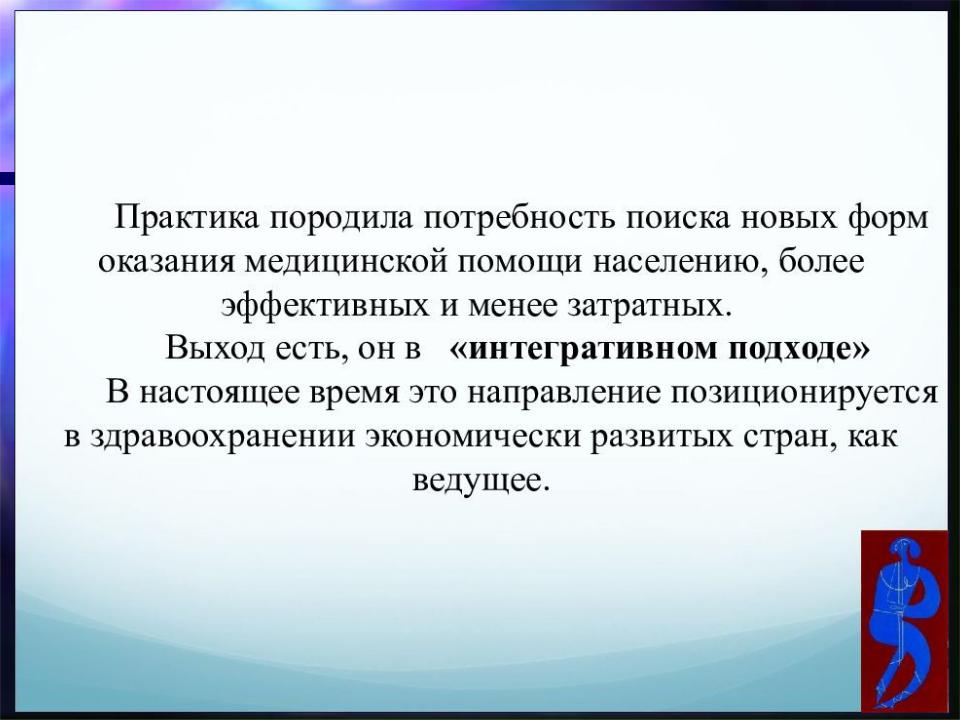 Практика породила потребность поиска новых форм оказания медицинской помощи населению, более эффективных и менее затратных.

Выход есть, он в «интегративном подходе»

В настоящее время это направление позиционируется в здравоохранении экономически развитых стран, как ведущее.